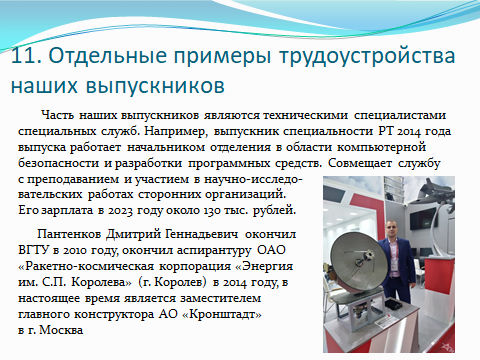 11. Отдельные примеры трудоустройства наших выпускников

Часть наших выпускников являются техническими специалистами специальных служб. Например, выпускник специальности РТ 2014 года выпуска работает начальником отделения в области компьютерной безопасности и разработки программных средств. Совмещает службу с преподаванием и участием в научно-исследовательских работах сторонних организаций. Его зарплата в 2023 году около 130 тыс. рублей.

Пантенков Дмитрий Геннадьевич окончил ВГТУ в 2010 году, окончил аспирантуру ОАО «Ракетно-космическая корпорация «Энергия им. С.П. Королева» (г. Королев) в 2014 году, в настоящее время является заместителем главного конструктора АО «Кронштадт» в г. Москва